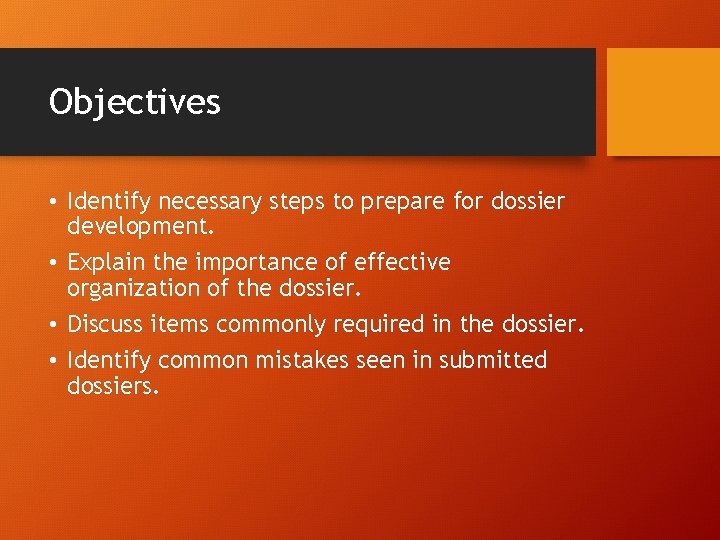 Objectives

• Identify necessary steps to prepare for dossier development.
• Explain the importance of effective organization of the dossier.
• Discuss items commonly required in the dossier.
• Identify common mistakes seen in submitted dossiers.